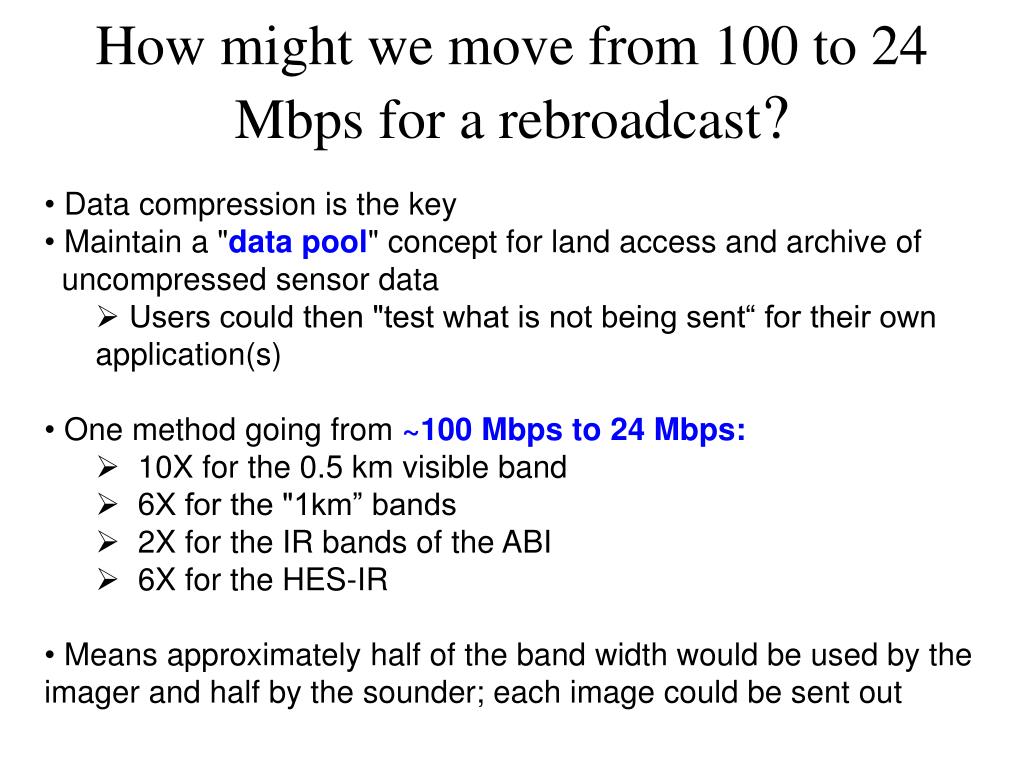 How might we move from 100 to 24 Mbps for a rebroadcast?

• Data compression is the key
• Maintain a "data pool" concept for land access and archive of uncompressed sensor data
➢ Users could then "test what is not being sent“ for their own application(s)

• One method going from ~100 Mbps to 24 Mbps:
➢ 10X for the 0.5 km visible band
➢ 6X for the "1km” bands
➢ 2X for the IR bands of the ABI
➢ 6X for the HES-IR

• Means approximately half of the band width would be used by the imager and half by the sounder; each image could be sent out